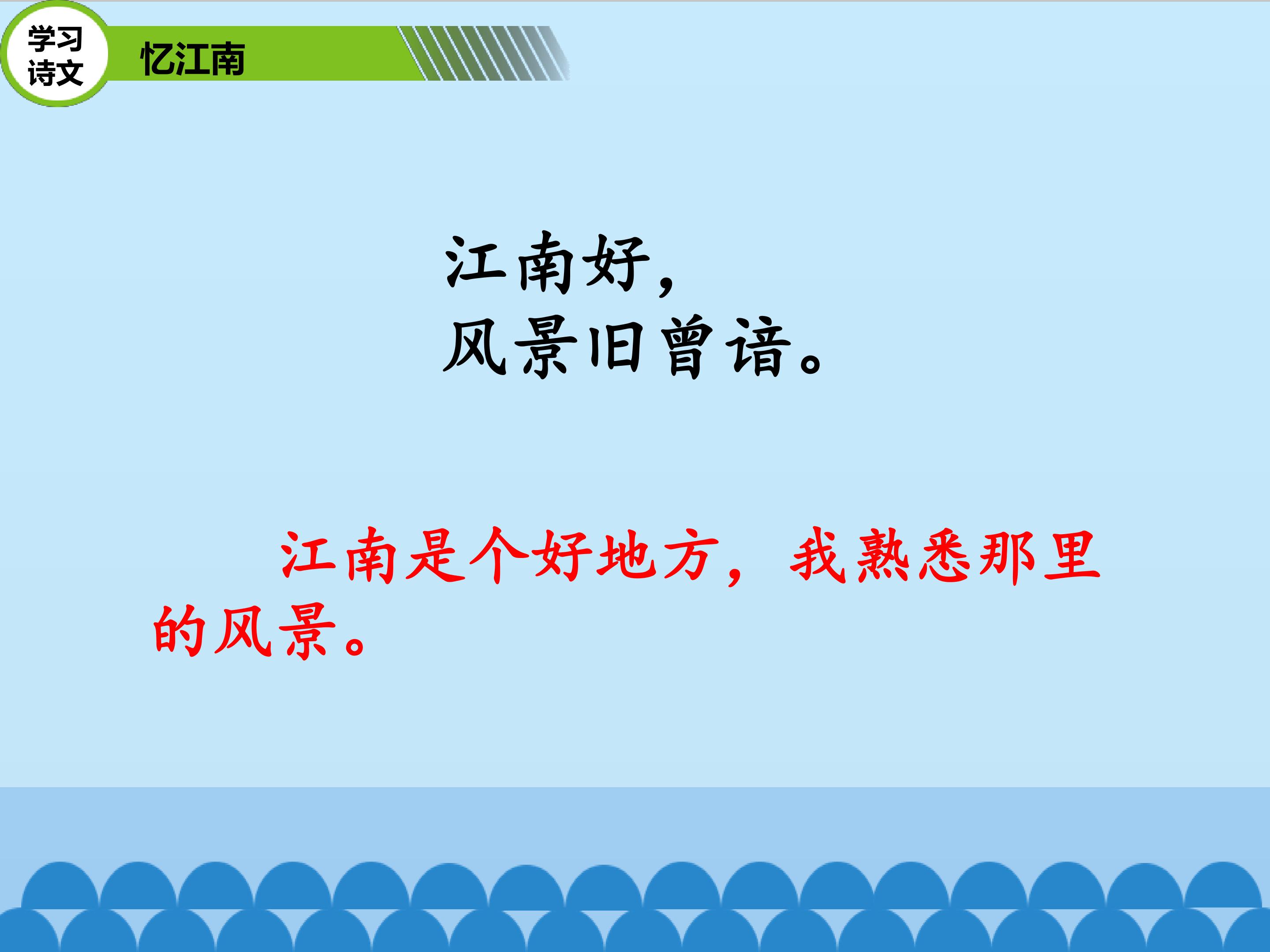 学习诗文

忆江南

江南好，
风景旧曾谙。

江南是个好地方，我熟悉那里的风景。